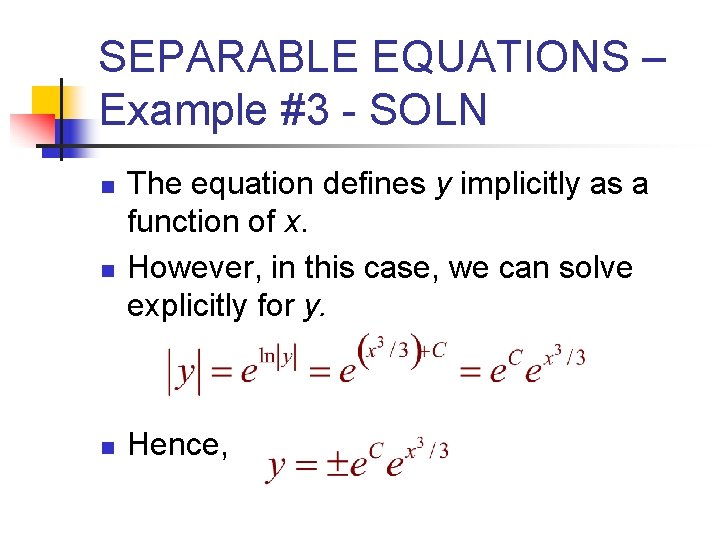 SEPARABLE EQUATIONS – Example #3 - SOLN

The equation defines y implicitly as a function of x.

However, in this case, we can solve explicitly for y.

$|y| = e^{\ln|y|} = e^{(x^3/3)+C} = e^C e^{x^3/3}$

Hence, $y = \pm e^C e^{x^3/3}$